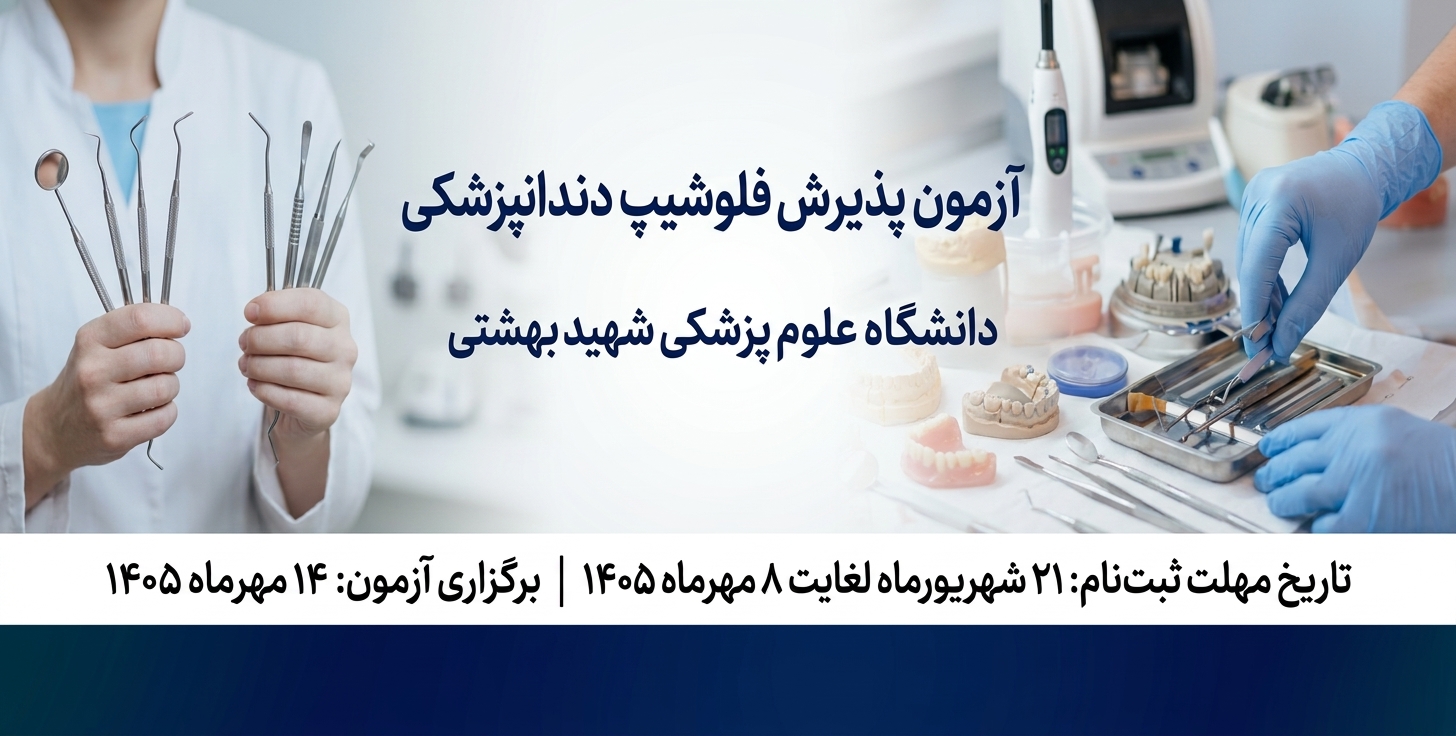 آزمون پذیرش فلوشیپ دندانپزشکی

دانشگاه علوم پزشکی شهید بهشتی

تاریخ مهلت ثبت‌نام: ۲۱ شهریورماه لغایت ۸ مهرماه ۱۴۰۵ | برگزاری آزمون: ۱۴ مهرماه ۱۴۰۵